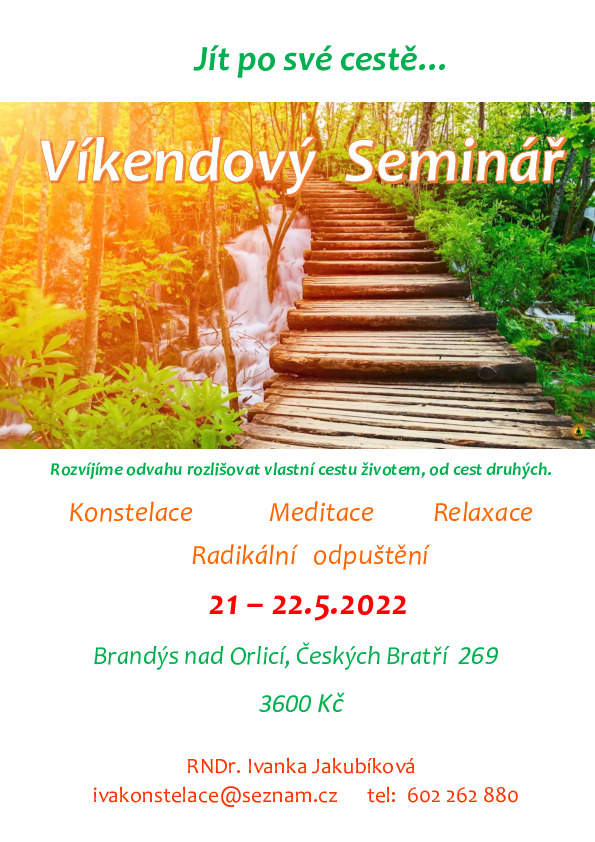 Jít po své cestě...

Víkendový Seminář

Rozvíjíme odvahu rozlišovat vlastní cestu životem, od cest druhých.

Konstelace Meditace Relaxace

Radikální odpuštění

21 – 22.5.2022

Brandýs nad Orlicí, Českých Bratří 269

3600 Kč

RNDr. Ivanka Jakubíková

ivakonstelace@seznam.cz tel: 602 262 880